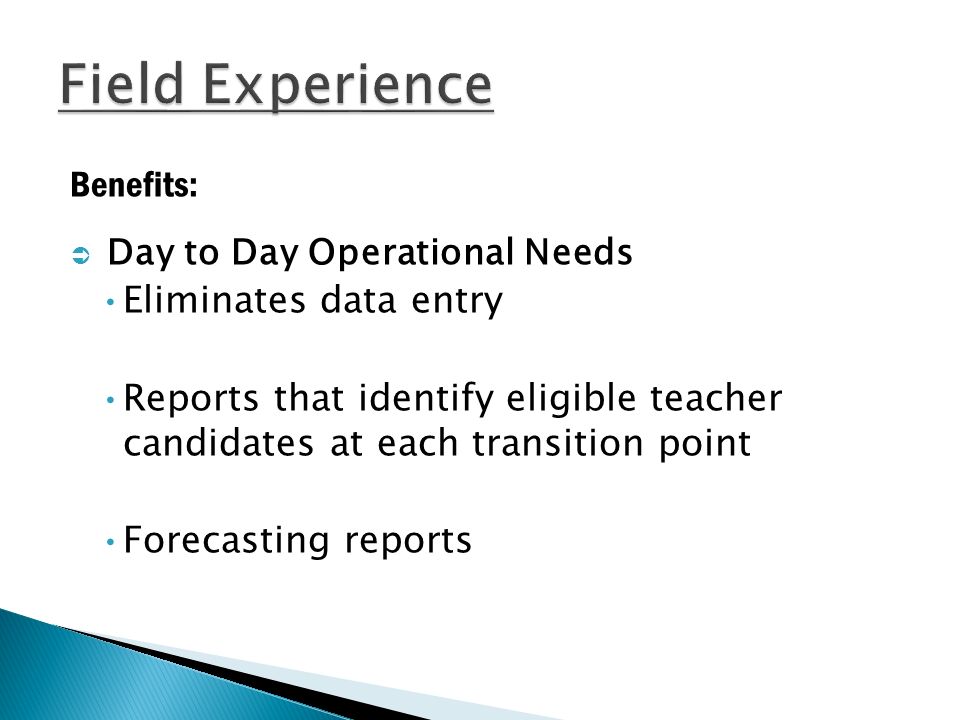 Field Experience

Benefits:

➲ Day to Day Operational Needs
• Eliminates data entry

• Reports that identify eligible teacher candidates at each transition point

• Forecasting reports